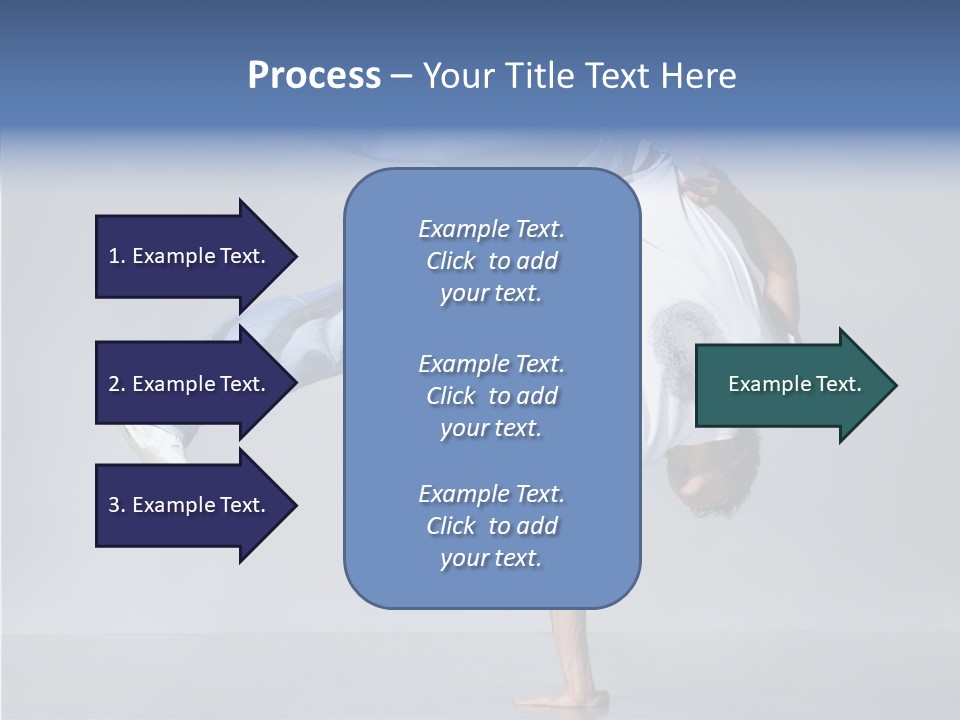 Process – Your Title Text Here

1. Example Text.

2. Example Text.

3. Example Text.

Example Text. Click to add your text.

Example Text. Click to add your text.

Example Text. Click to add your text.

Example Text.